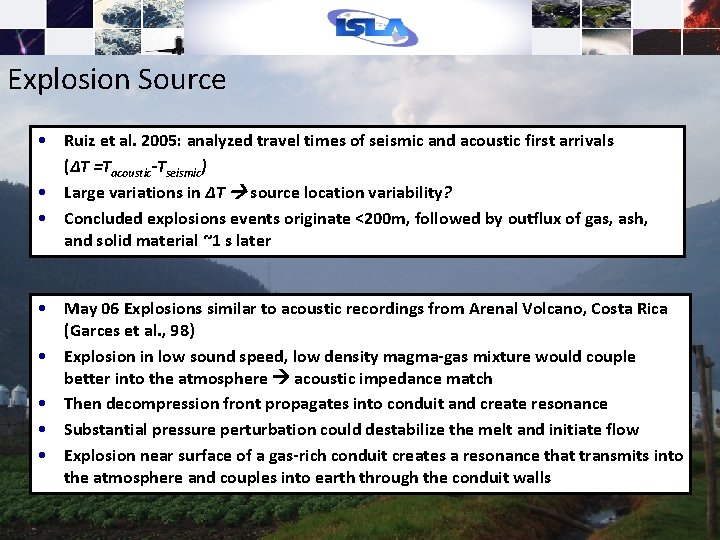 ISLA

Explosion Source

• Ruiz et al. 2005: analyzed travel times of seismic and acoustic first arrivals ($\Delta T = T_{acoustic} - T_{seismic}$)
• Large variations in $\Delta T$ → source location variability?
• Concluded explosions events originate <200m, followed by outflux of gas, ash, and solid material ~1 s later

• May 06 Explosions similar to acoustic recordings from Arenal Volcano, Costa Rica (Garces et al., 98)
• Explosion in low sound speed, low density magma-gas mixture would couple better into the atmosphere → acoustic impedance match
• Then decompression front propagates into conduit and create resonance
• Substantial pressure perturbation could destabilize the melt and initiate flow
• Explosion near surface of a gas-rich conduit creates a resonance that transmits into the atmosphere and couples into earth through the conduit walls